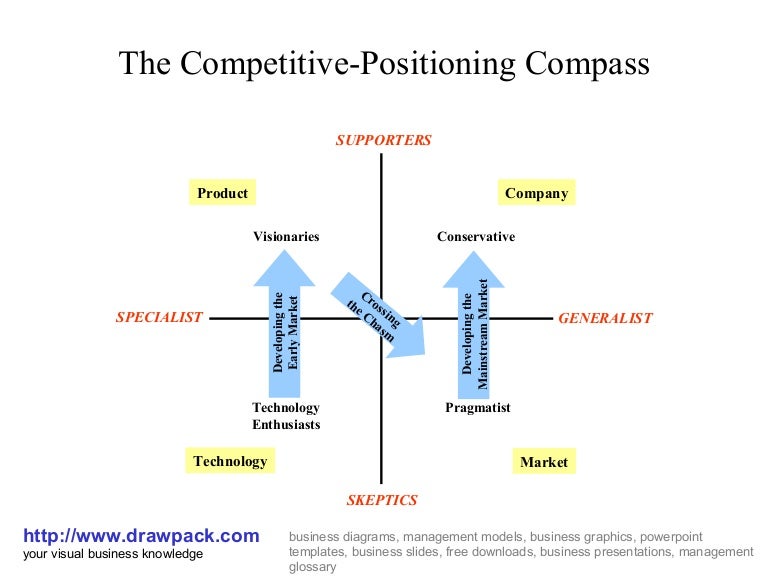 The Competitive-Positioning Compass

SUPPORTERS

Product

Company

Visionaries

Conservative

SPECIALIST

Developing the Early Market

Crossing the Chasm

Developing the Mainstream Market

GENERALIST

Technology Enthusiasts

Pragmatist

Technology

Market

SKEPTICS

http://www.drawpack.com
your visual business knowledge

business diagrams, management models, business graphics, powerpoint templates, business slides, free downloads, business presentations, management glossary